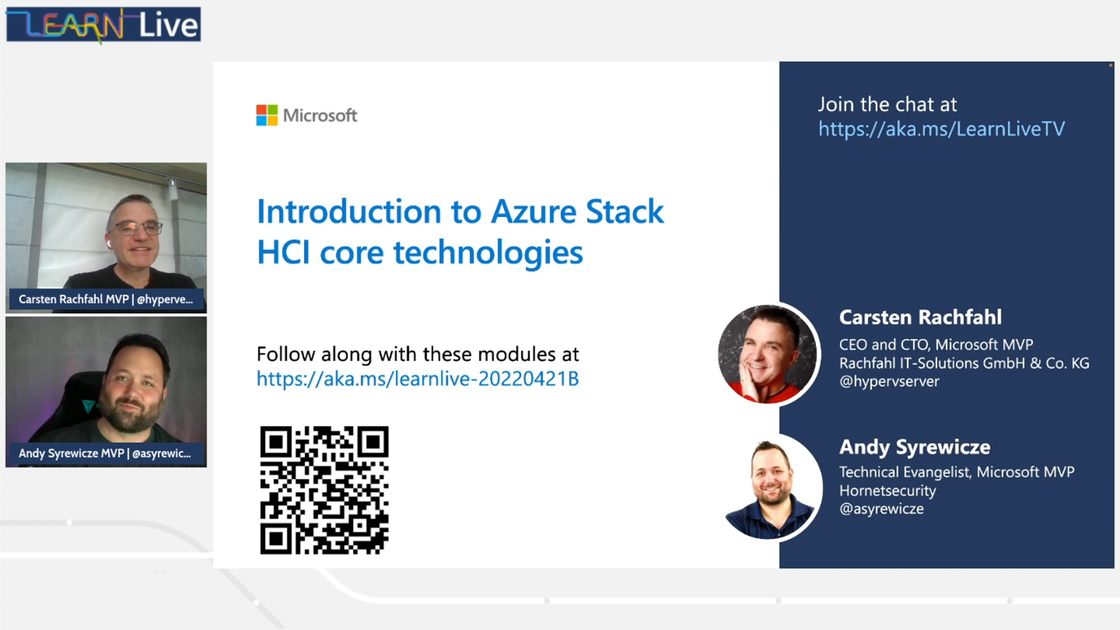 LEARN Live

Carsten Rachfahl MVP | @hyperve...

Andy Syrewicze MVP | @asyrewic...

Microsoft

Introduction to Azure Stack HCI core technologies

Follow along with these modules at https://aka.ms/learnlive-20220421B

Join the chat at https://aka.ms/LearnLiveTV

Carsten Rachfahl
CEO and CTO, Microsoft MVP
Rachfahl IT-Solutions GmbH & Co. KG
@hypervserver

Andy Syrewicze
Technical Evangelist, Microsoft MVP
Hornetsecurity
@asyrewicze